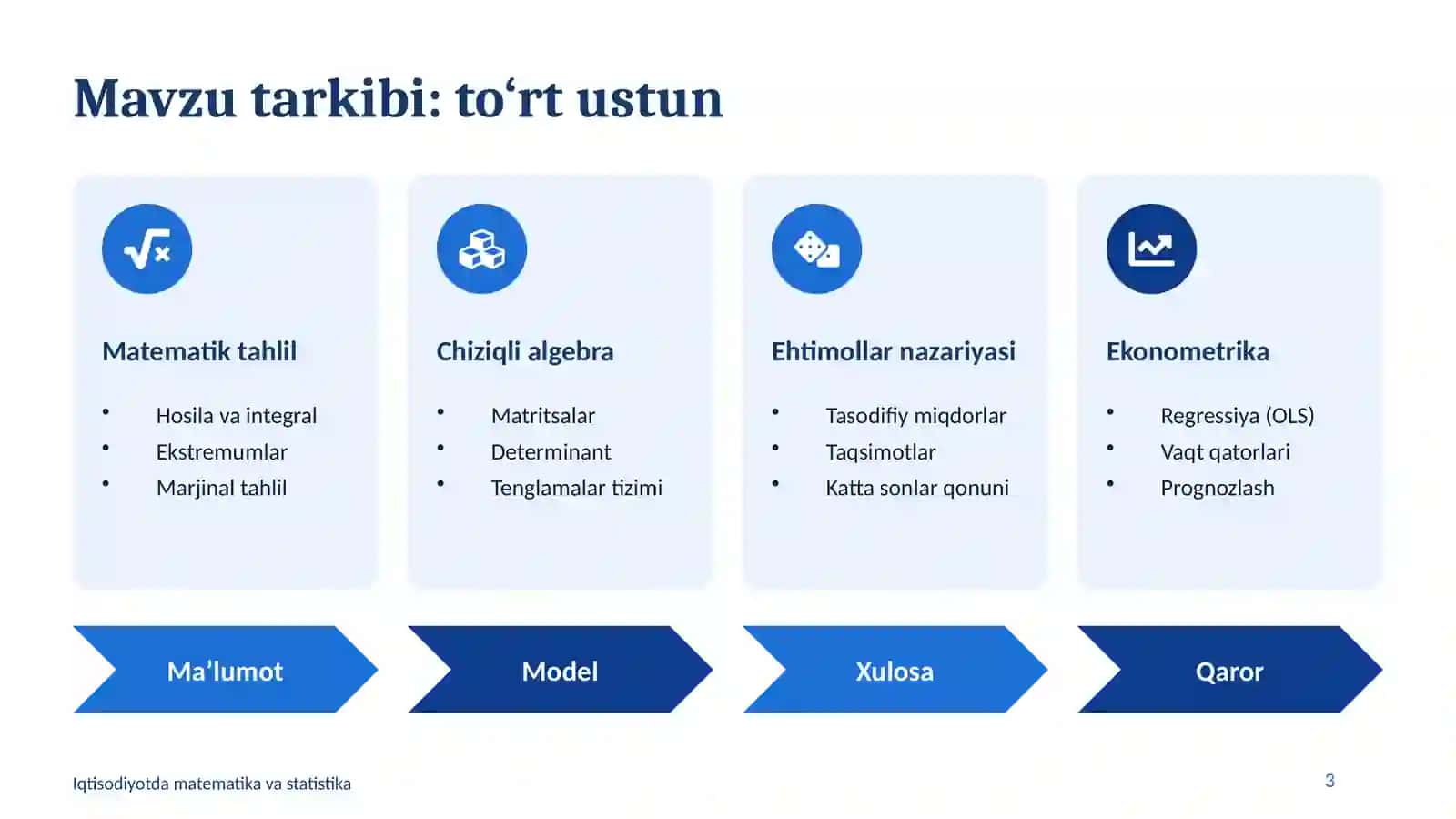 Mavzu tarkibi: to'rt ustun

Matematik tahlil

• Hosila va integral
• Ekstremumlar
• Marjinal tahlil

Chiziqli algebra

• Matritsalar
• Determinant
• Tenglamalar tizimi

Ehtimollar nazariyasi

• Tasodifiy miqdorlar
• Taqsimotlar
• Katta sonlar qonuni

Ekonometrika

• Regressiya (OLS)
• Vaqt qatorlari
• Prognozlash

Ma'lumot

Model

Xulosa

Qaror

Iqtisodiyotda matematika va statistika

3